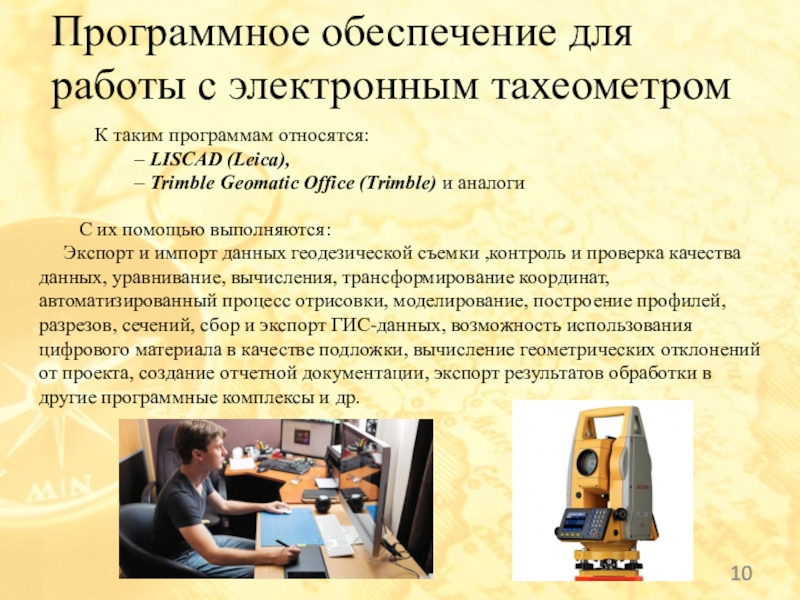 Программное обеспечение для работы с электронным тахеометром

К таким программам относятся:
– LISCAD (Leica),
– Trimble Geomatic Office (Trimble) и аналоги

С их помощью выполняются:
Экспорт и импорт данных геодезической съемки ,контроль и проверка качества данных, уравнивание, вычисления, трансформирование координат, автоматизированный процесс отрисовки, моделирование, построение профилей, разрезов, сечений, сбор и экспорт ГИС-данных, возможность использования цифрового материала в качестве подложки, вычисление геометрических отклонений от проекта, создание отчетной документации, экспорт результатов обработки в другие программные комплексы и др.

10